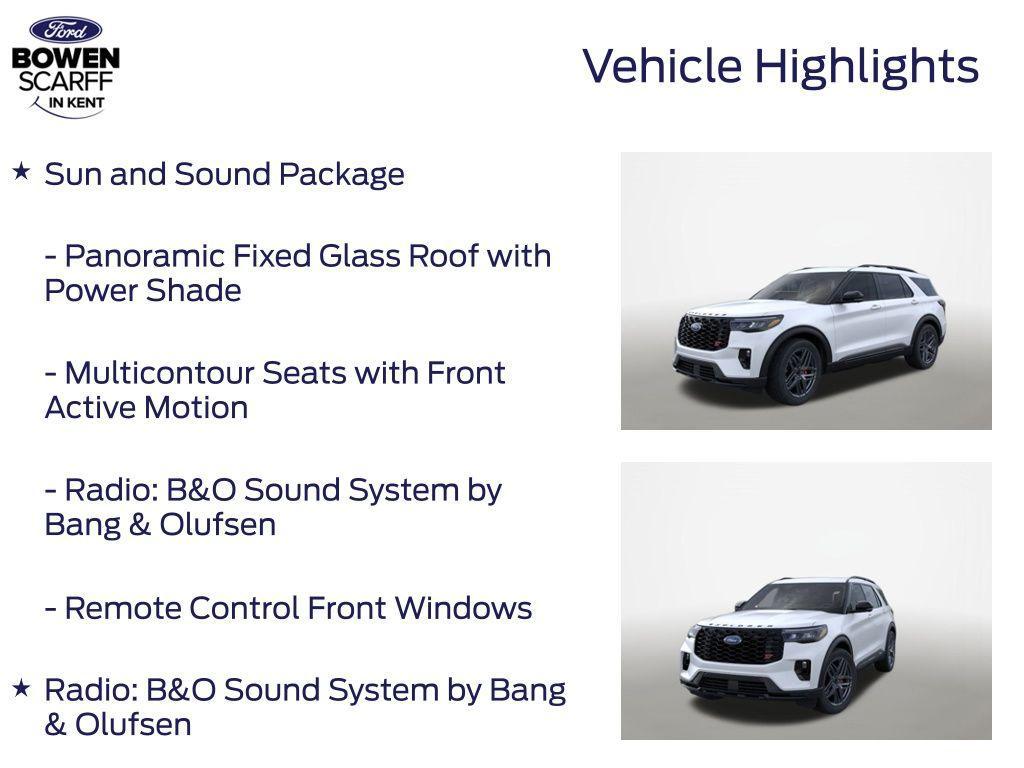 Ford
BOWEN SCARFF
IN KENT

Vehicle Highlights

★ Sun and Sound Package

- Panoramic Fixed Glass Roof with Power Shade

- Multicontour Seats with Front Active Motion

- Radio: B&O Sound System by Bang & Olufsen

- Remote Control Front Windows

★ Radio: B&O Sound System by Bang & Olufsen